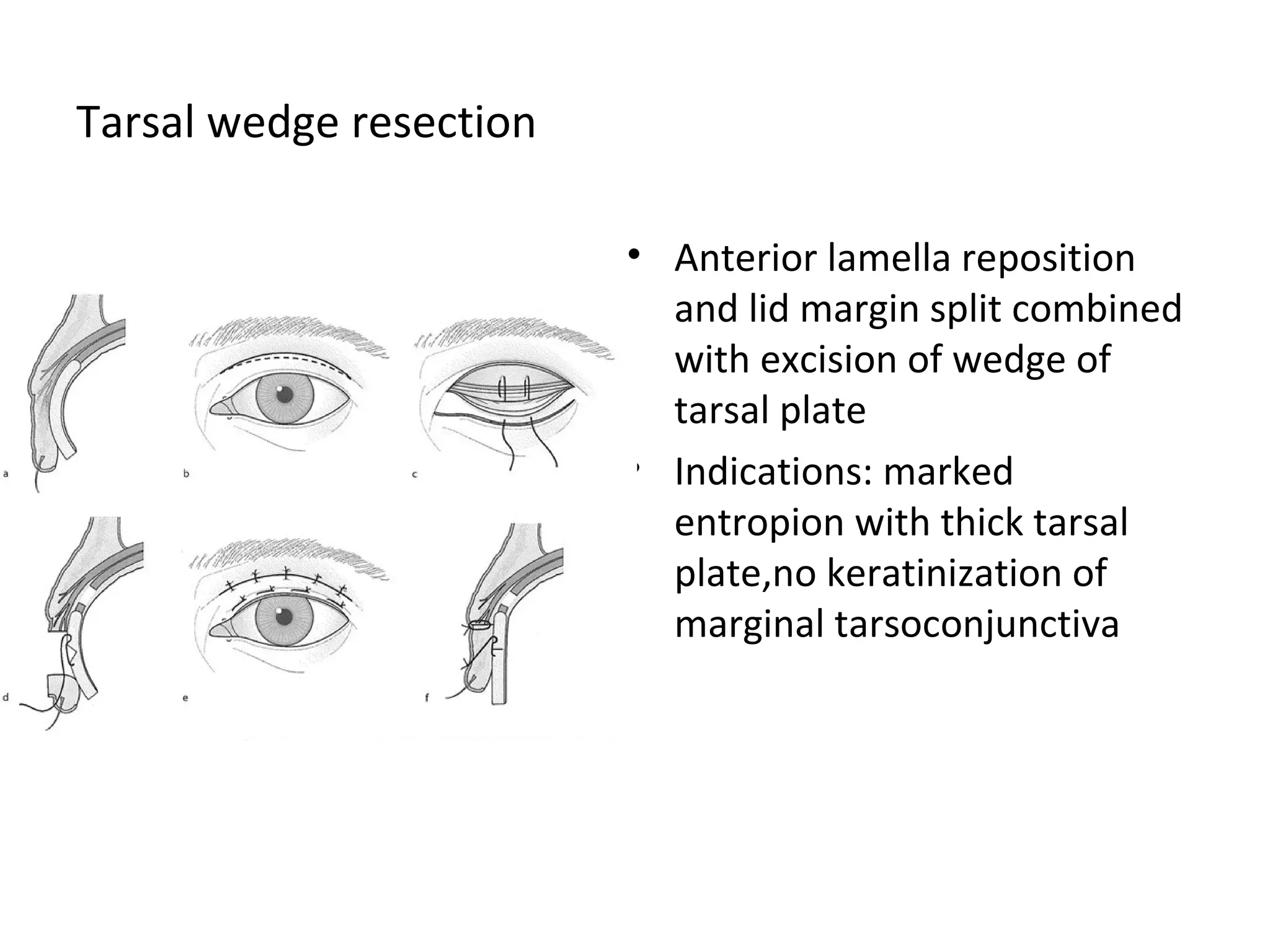 Tarsal wedge resection

a

b

c

d

e

f

• Anterior lamella reposition and lid margin split combined with excision of wedge of tarsal plate

• Indications: marked entropion with thick tarsal plate,no keratinization of marginal tarsoconjunctiva